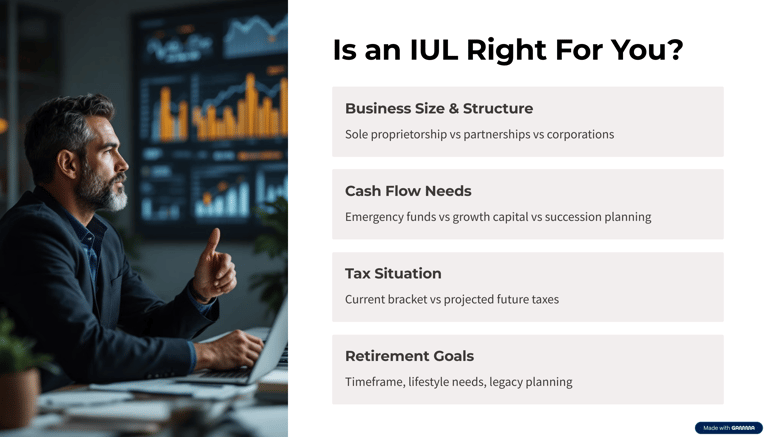 Is an IUL Right For You?

Business Size & Structure

Sole proprietorship vs partnerships vs corporations

Cash Flow Needs

Emergency funds vs growth capital vs succession planning

Tax Situation

Current bracket vs projected future taxes

Retirement Goals

Timeframe, lifestyle needs, legacy planning

Made with GAMMA